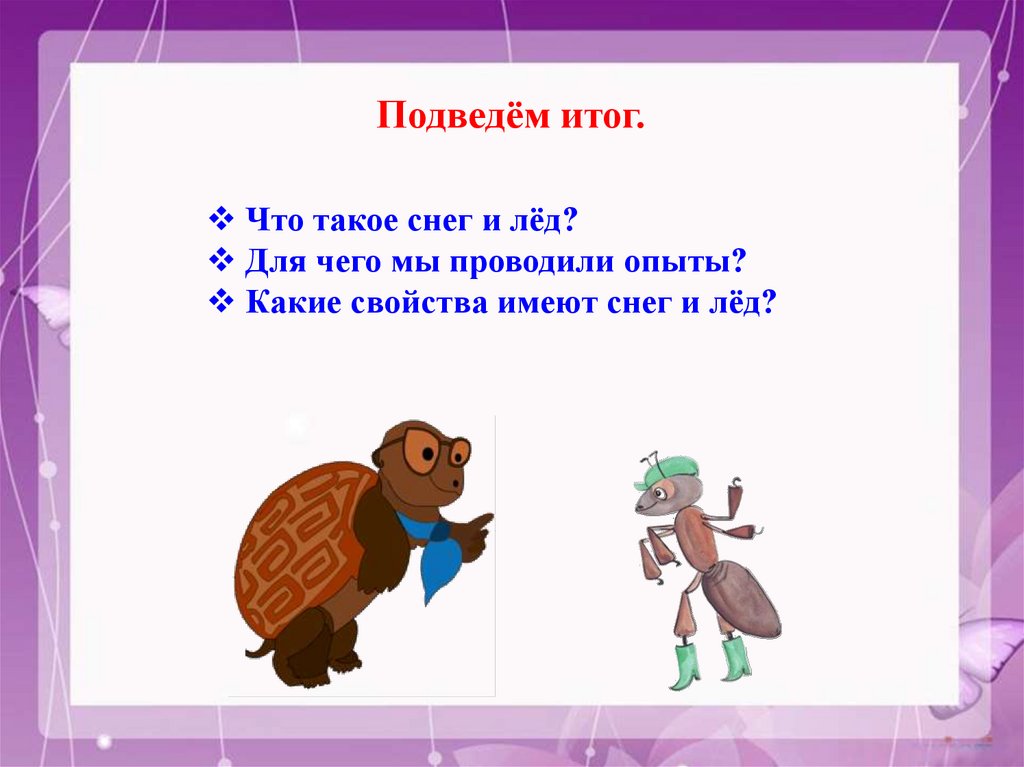 Подведём итог.

❖ Что такое снег и лёд?
❖ Для чего мы проводили опыты?
❖ Какие свойства имеют снег и лёд?